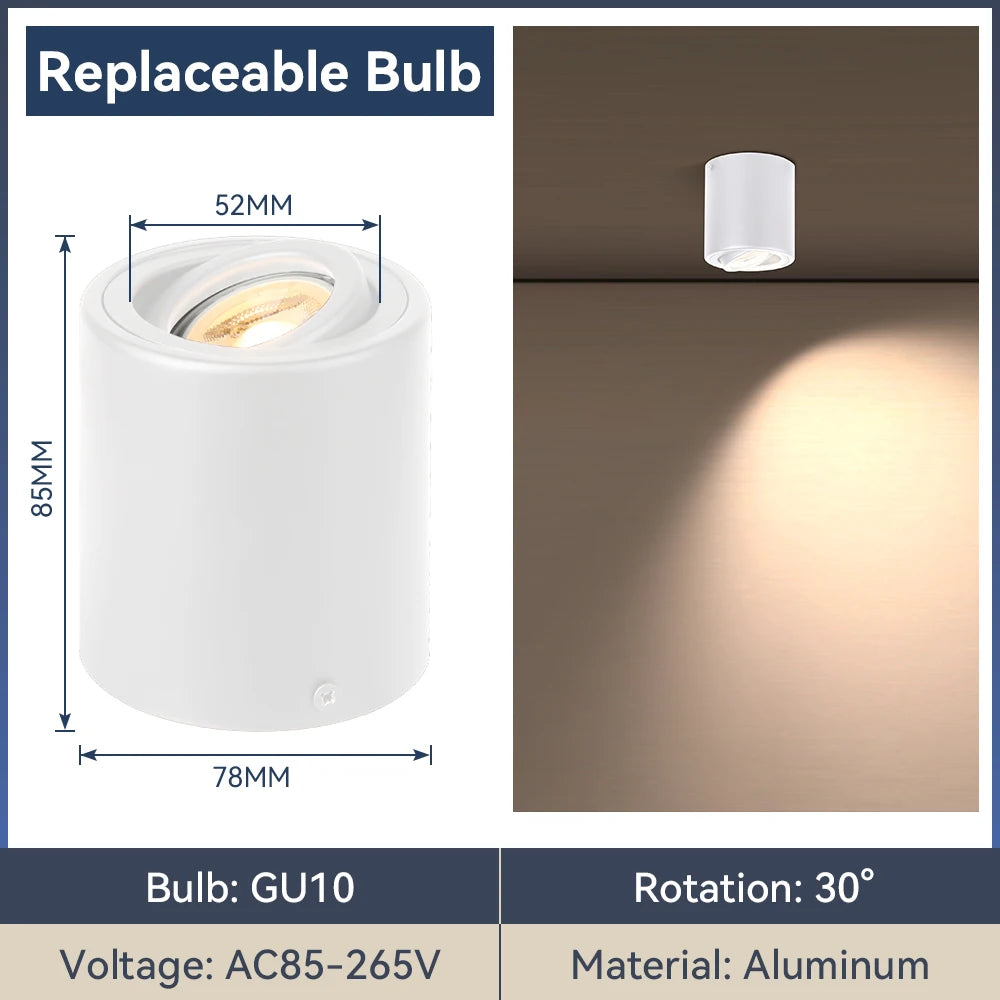 Replaceable Bulb

52MM

85MM

78MM

| Bulb: GU10 | Rotation: 30° |
|---|---|
| Voltage: AC85-265V | Material: Aluminum |